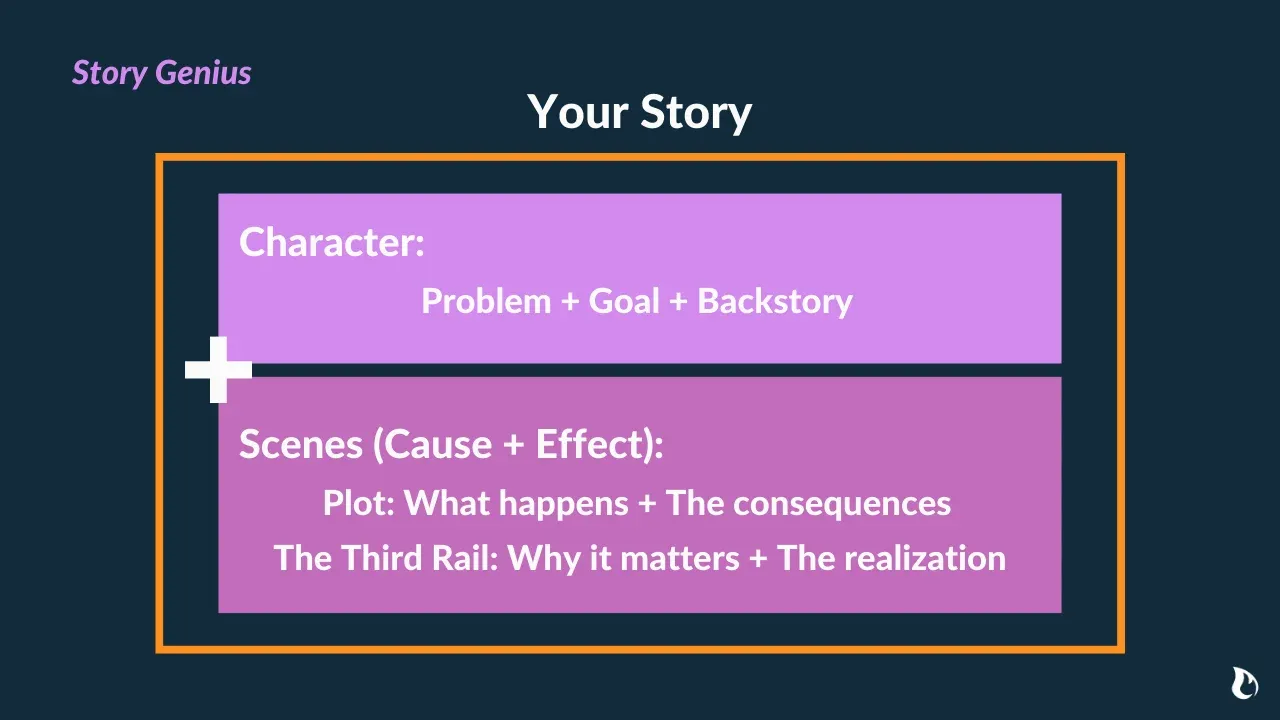 Story Genius

Your Story

Character:

Problem + Goal + Backstory

+

Scenes (Cause + Effect):

Plot: What happens + The consequences

The Third Rail: Why it matters + The realization